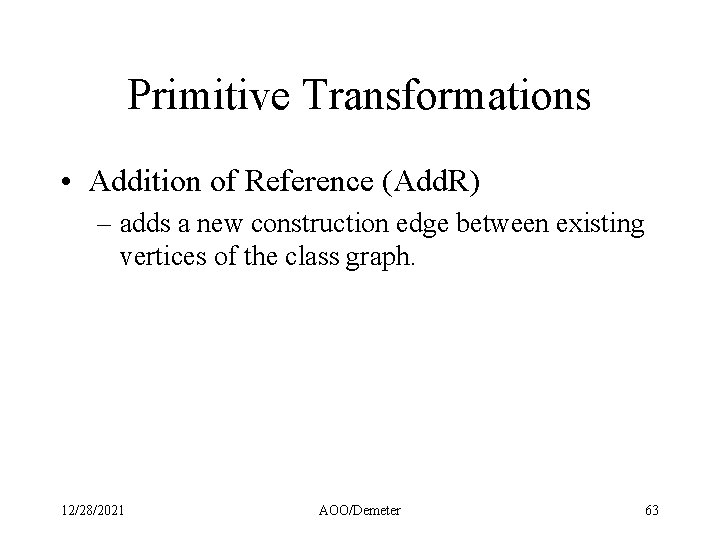 Primitive Transformations

• Addition of Reference (AddR)

– adds a new construction edge between existing vertices of the class graph.

12/28/2021

AOO/Demeter

63